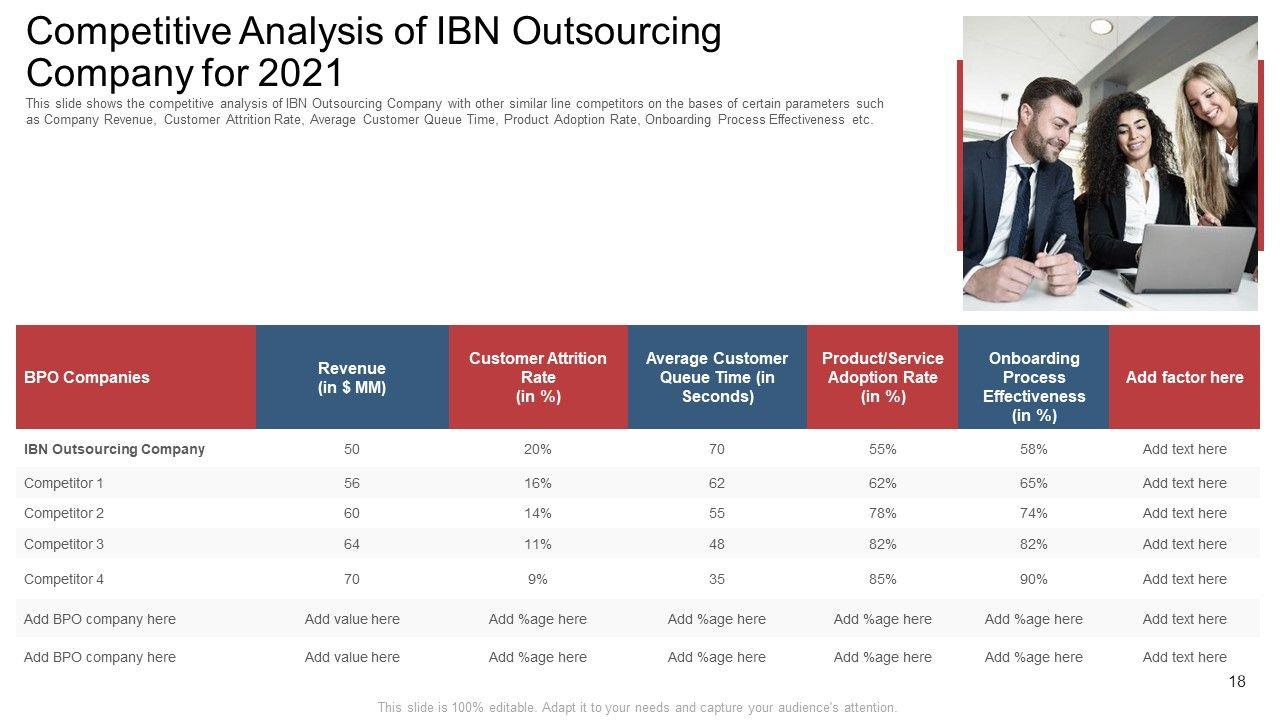 Competitive Analysis of IBN Outsourcing Company for 2021

This slide shows the competitive analysis of IBN Outsourcing Company with other similar line competitors on the bases of certain parameters such as Company Revenue, Customer Attrition Rate, Average Customer Queue Time, Product Adoption Rate, Onboarding Process Effectiveness etc.

| BPO Companies | Revenue (in $ MM) | Customer Attrition Rate (in %) | Average Customer Queue Time (in Seconds) | Product/Service Adoption Rate (in %) | Onboarding Process Effectiveness (in %) | Add factor here |
|---|---|---|---|---|---|---|
| IBN Outsourcing Company | 50 | 20% | 70 | 55% | 58% | Add text here |
| Competitor 1 | 56 | 16% | 62 | 62% | 65% | Add text here |
| Competitor 2 | 60 | 14% | 55 | 78% | 74% | Add text here |
| Competitor 3 | 64 | 11% | 48 | 82% | 82% | Add text here |
| Competitor 4 | 70 | 9% | 35 | 85% | 90% | Add text here |
| Add BPO company here | Add value here | Add %age here | Add %age here | Add %age here | Add %age here | Add text here |
| Add BPO company here | Add value here | Add %age here | Add %age here | Add %age here | Add %age here | Add text here |

18

This slide is 100% editable. Adapt it to your needs and capture your audience's attention.